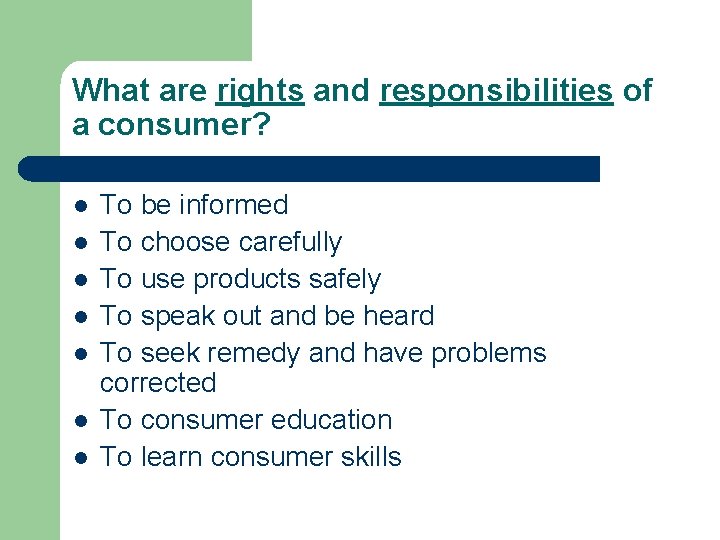 What are rights and responsibilities of a consumer?

- To be informed
- To choose carefully
- To use products safely
- To speak out and be heard
- To seek remedy and have problems corrected
- To consumer education
- To learn consumer skills